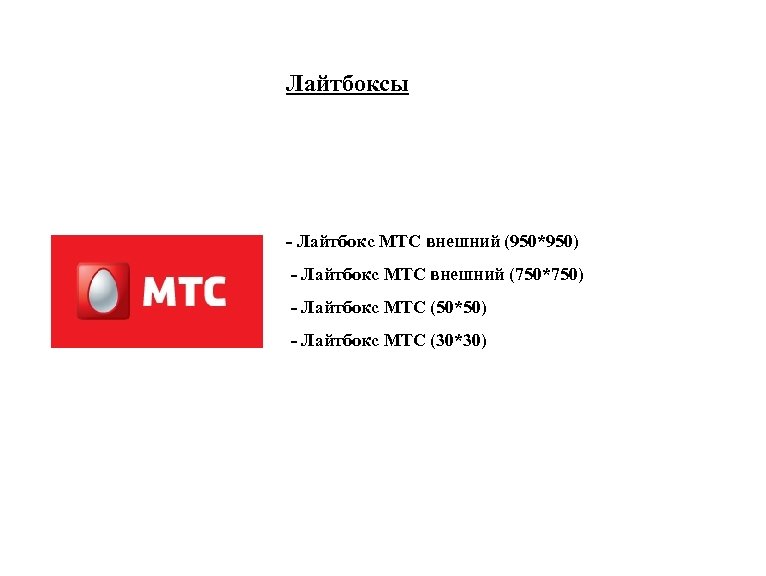 Лайтбоксы

МТС

- Лайтбокс МТС внешний (950*950)

- Лайтбокс МТС внешний (750*750)

- Лайтбокс МТС (50*50)

- Лайтбокс МТС (30*30)